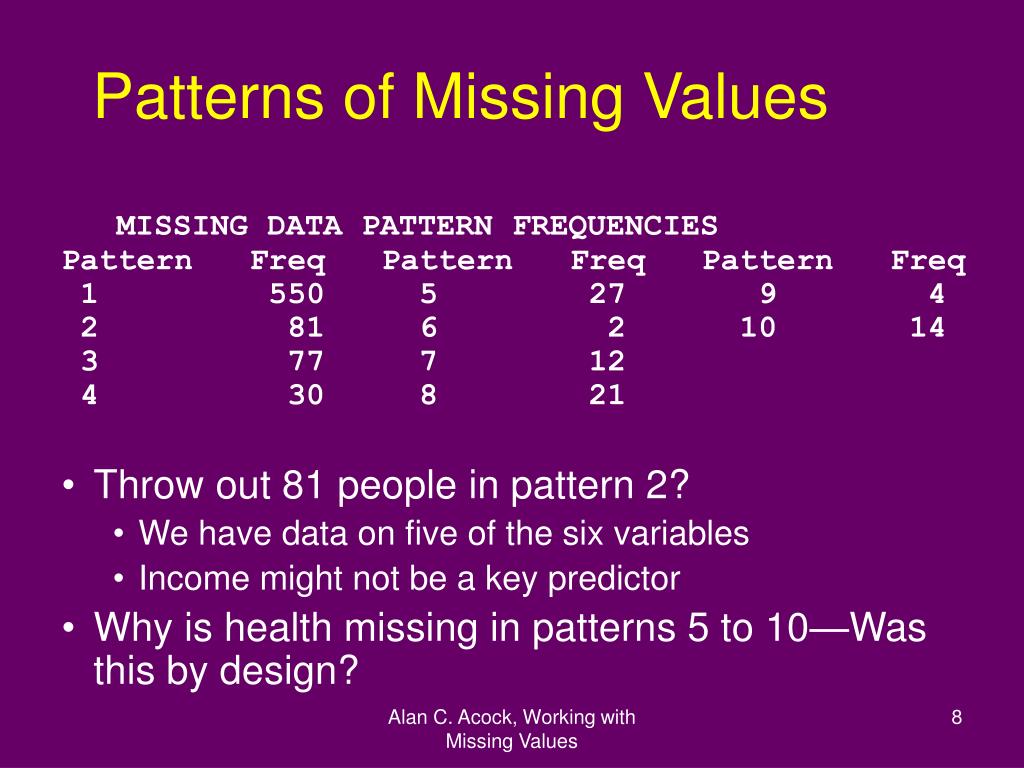 Patterns of Missing Values

MISSING DATA PATTERN FREQUENCIES

| Pattern | Freq | Pattern | Freq | Pattern | Freq |
|---|---|---|---|---|---|
| 1 | 550 | 5 | 27 | 9 | 4 |
| 2 | 81 | 6 | 2 | 10 | 14 |
| 3 | 77 | 7 | 12 | | |
| 4 | 30 | 8 | 21 | | |

• Throw out 81 people in pattern 2?
• We have data on five of the six variables
• Income might not be a key predictor
• Why is health missing in patterns 5 to 10—Was this by design?

Alan C. Acock, Working with Missing Values

8